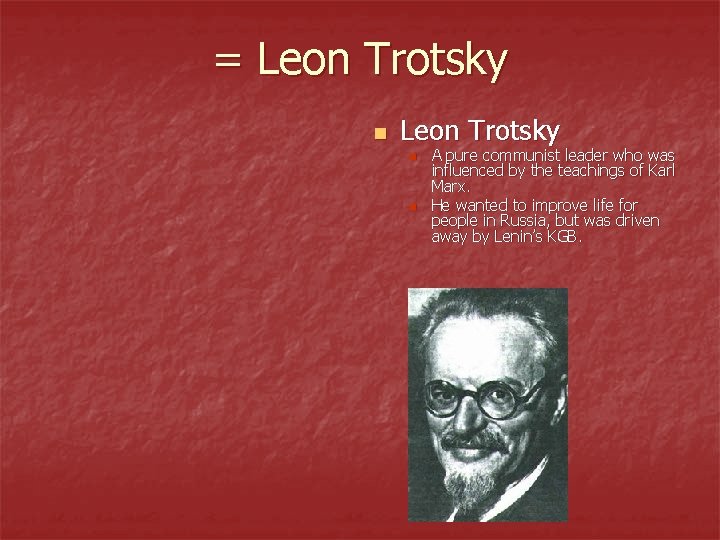 = Leon Trotsky

Leon Trotsky

A pure communist leader who was influenced by the teachings of Karl Marx.

He wanted to improve life for people in Russia, but was driven away by Lenin's KGB.